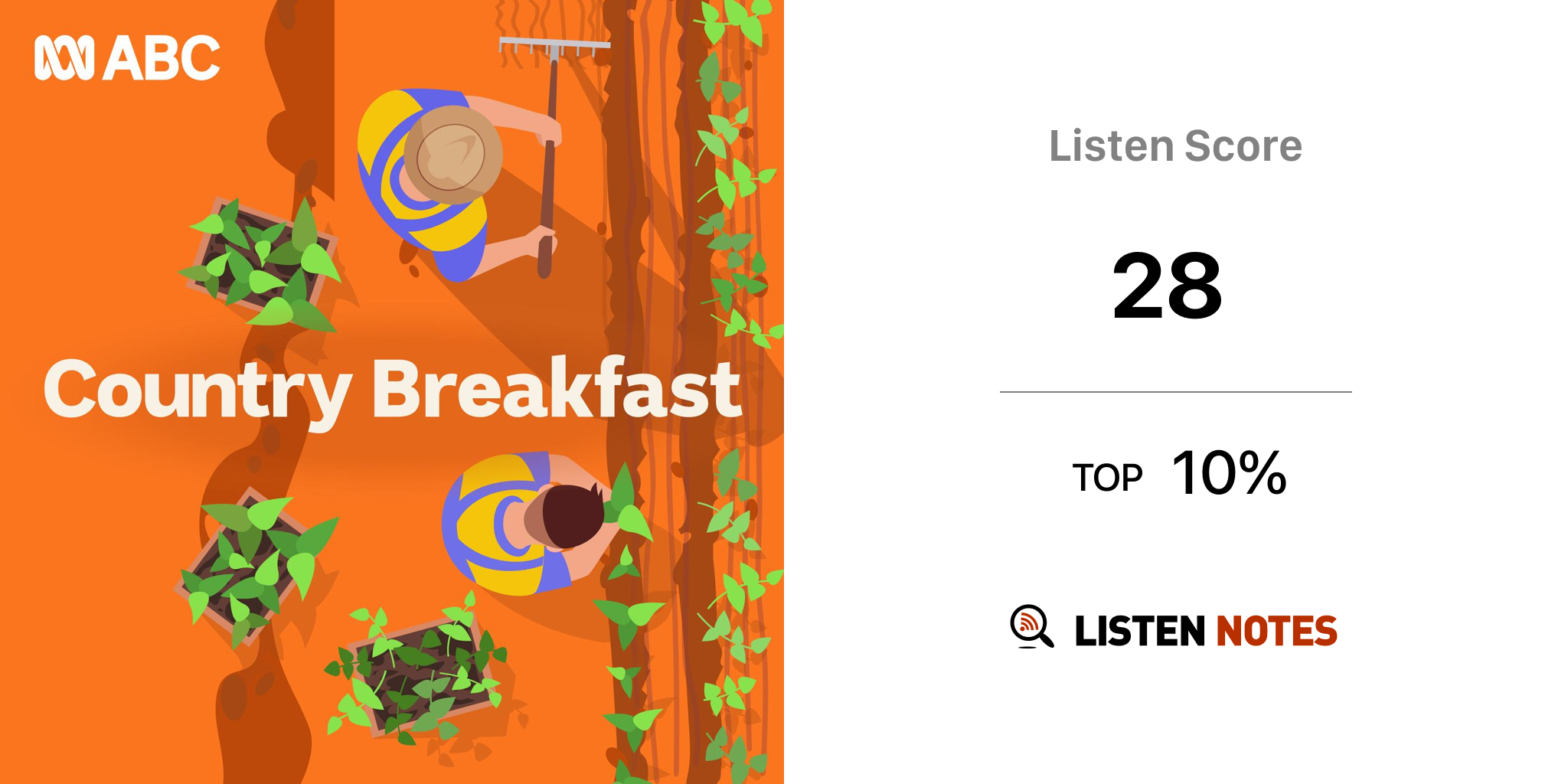 ABC

Country Breakfast

Listen Score

28

TOP 10%

LISTEN NOTES